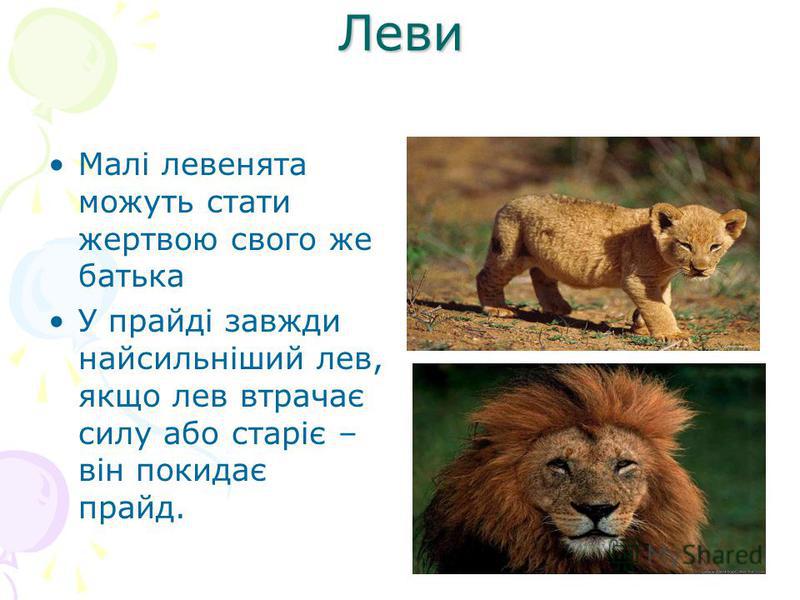 Леви

• Малі левенята можуть стати жертвою свого же батька
• У прайді завжди найсильніший лев, якщо лев втрачає силу або старіє – він покидає прайд.

MyShared